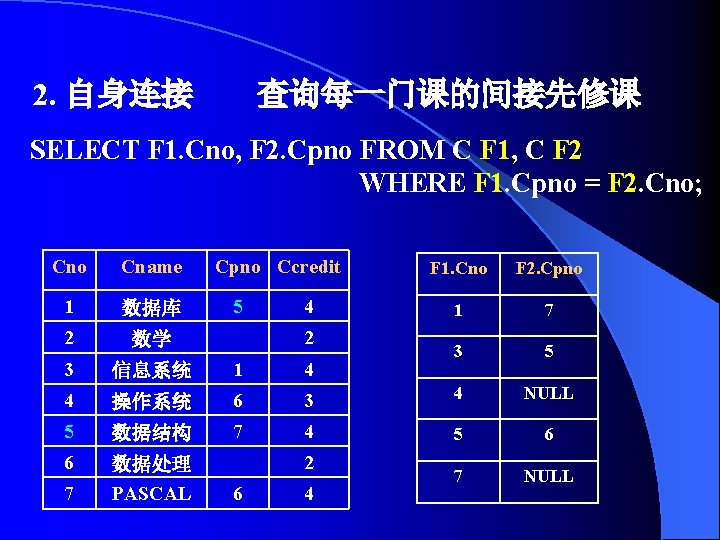 2. 自身连接　　查询每一门课的间接先修课

SELECT F1.Cno, F2.Cpno FROM C F1, C F2
WHERE F1.Cpno = F2.Cno;

| Cno | Cname | Cpno | Ccredit |
|---|---|---|---|
| 1 | 数据库 | 5 | 4 |
| 2 | 数学 | | 2 |
| 3 | 信息系统 | 1 | 4 |
| 4 | 操作系统 | 6 | 3 |
| 5 | 数据结构 | 7 | 4 |
| 6 | 数据处理 | | 2 |
| 7 | PASCAL | 6 | 4 |

| F1.Cno | F2.Cpno |
|---|---|
| 1 | 7 |
| 3 | 5 |
| 4 | NULL |
| 5 | 6 |
| 7 | NULL |